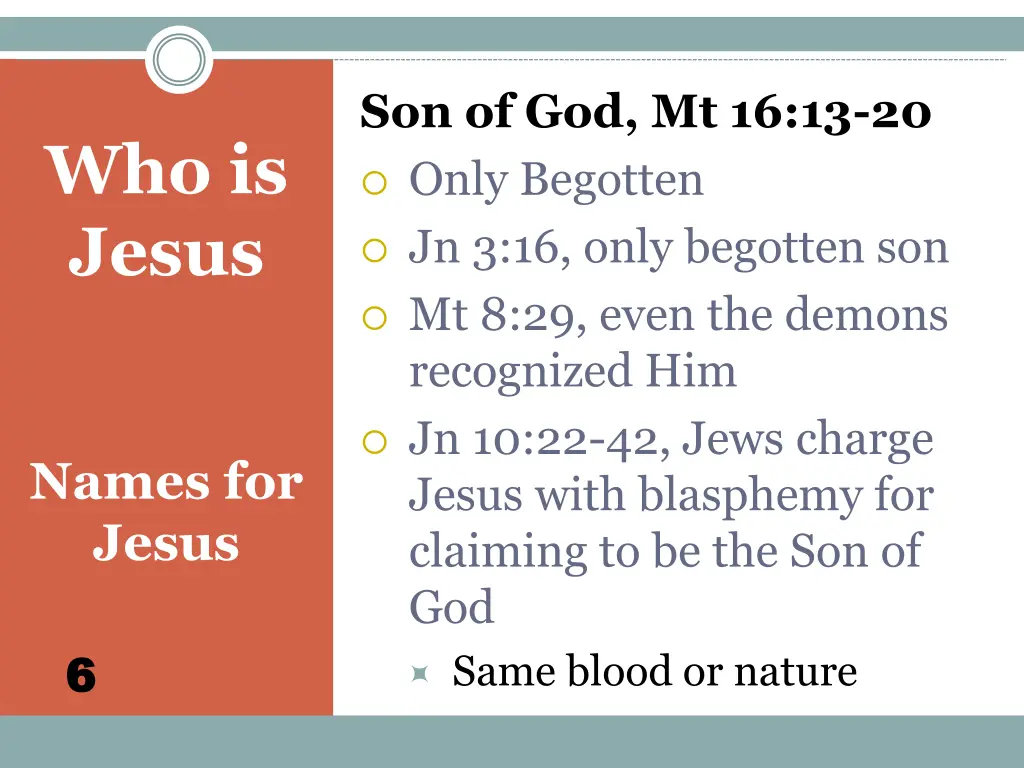 Who is Jesus

Names for Jesus

6

Son of God, Mt 16:13-20

Only Begotten

Jn 3:16, only begotten son

Mt 8:29, even the demons recognized Him

Jn 10:22-42, Jews charge Jesus with blasphemy for claiming to be the Son of God

Same blood or nature